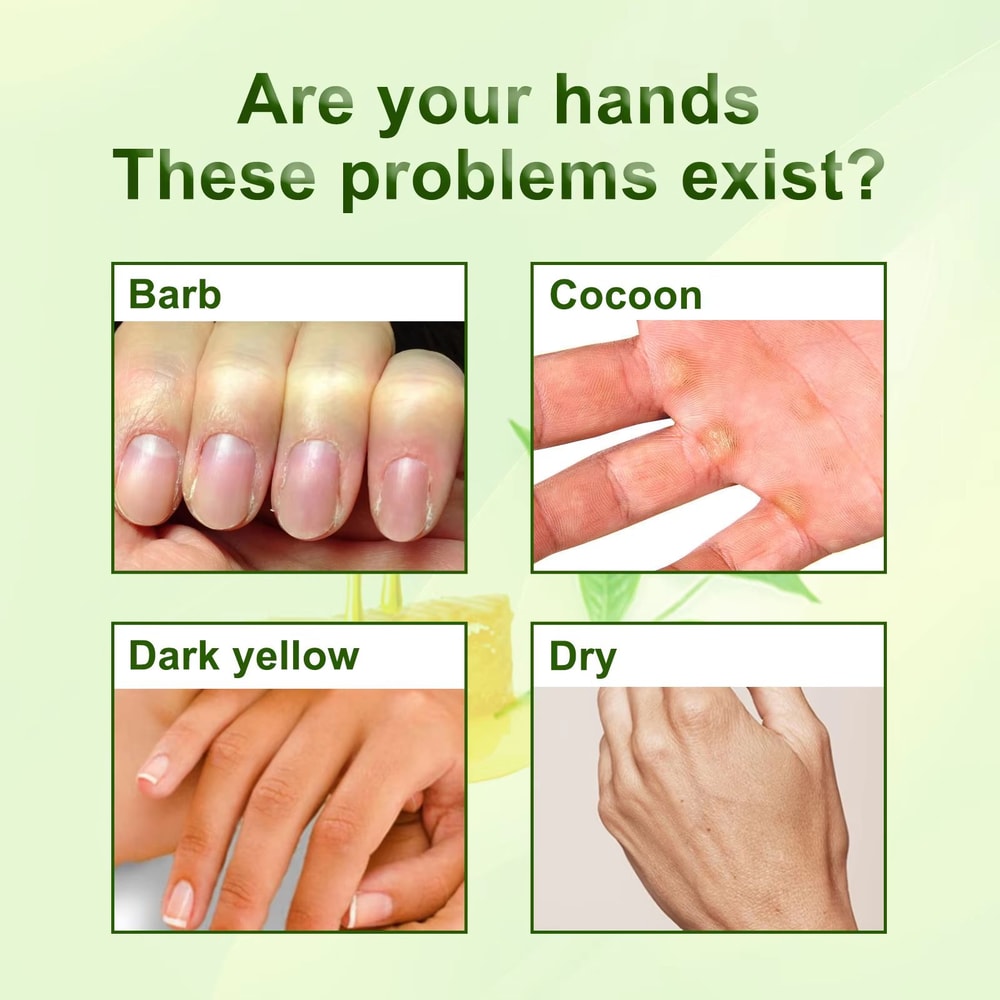 Are your hands
These problems exist?

Barb

Cocoon

Dark yellow

Dry